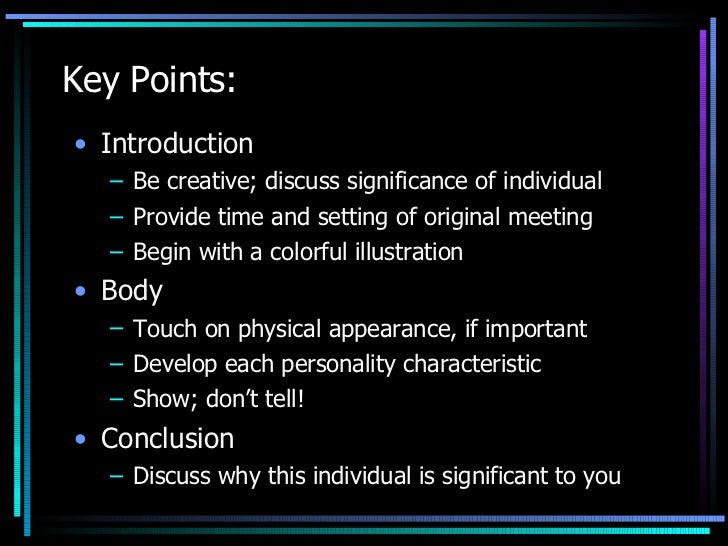 Key Points:

• Introduction
– Be creative; discuss significance of individual
– Provide time and setting of original meeting
– Begin with a colorful illustration
• Body
– Touch on physical appearance, if important
– Develop each personality characteristic
– Show; don't tell!
• Conclusion
– Discuss why this individual is significant to you